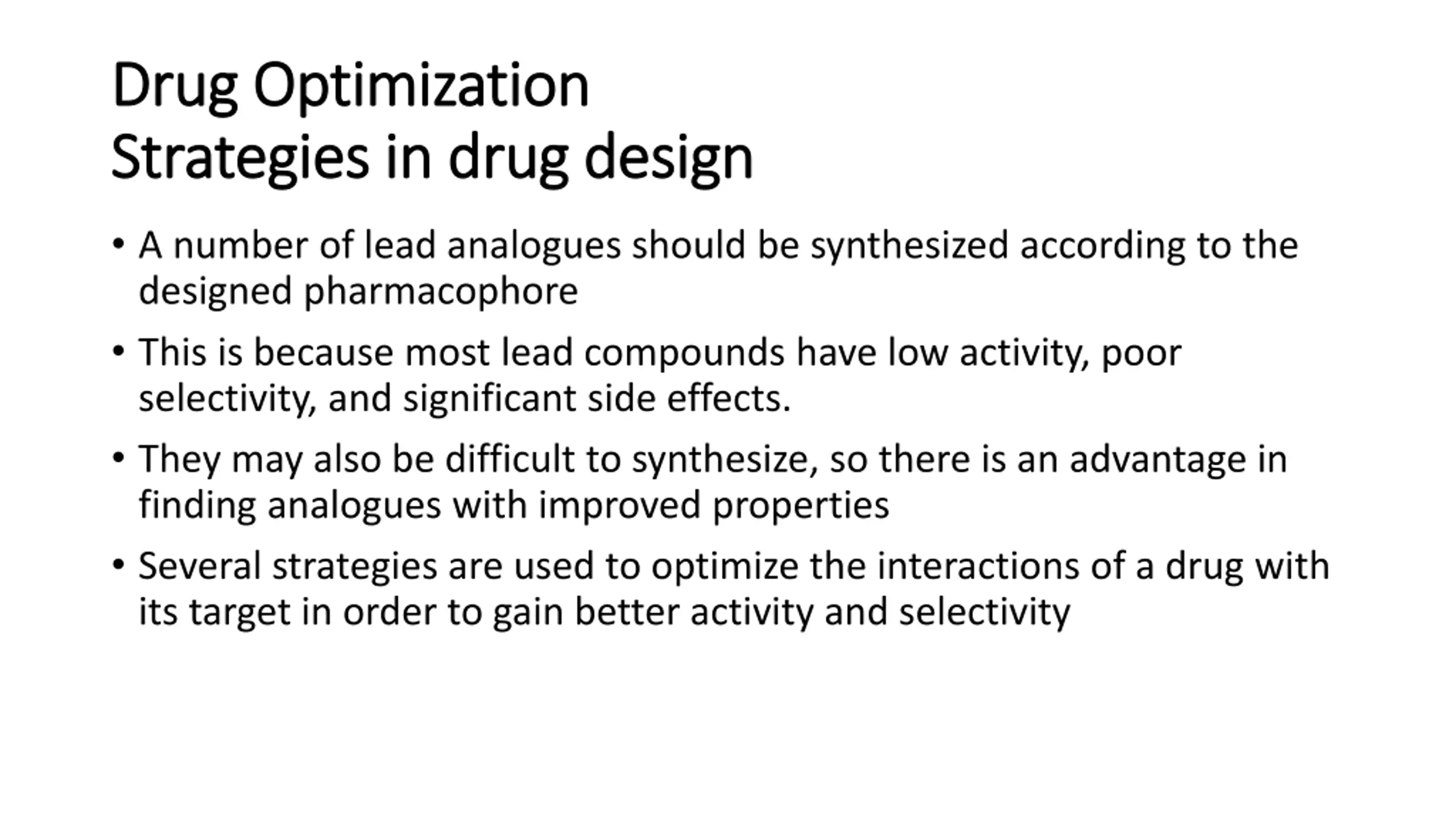 Drug Optimization
Strategies in drug design

• A number of lead analogues should be synthesized according to the designed pharmacophore

• This is because most lead compounds have low activity, poor selectivity, and significant side effects.

• They may also be difficult to synthesize, so there is an advantage in finding analogues with improved properties

• Several strategies are used to optimize the interactions of a drug with its target in order to gain better activity and selectivity